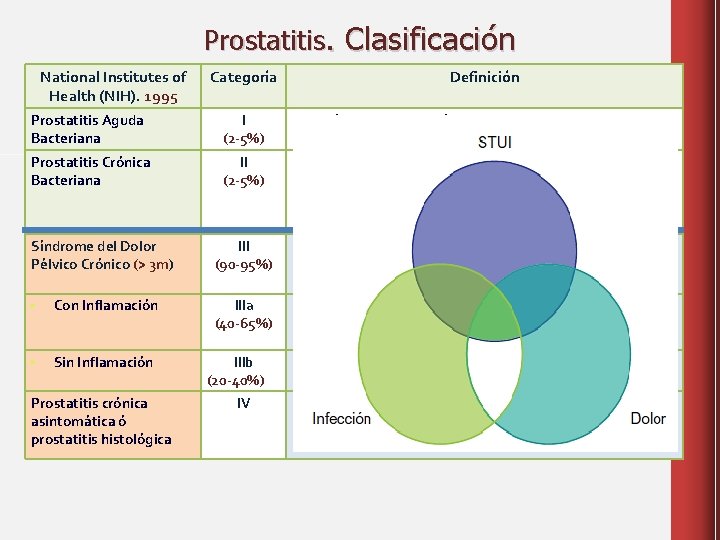 Prostatitis. Clasificación

| National Institutes of Health (NIH). 1995 | Categoría | Definición |
|---|---|---|
| Prostatitis Aguda Bacteriana | I (2-5%) | |
| Prostatitis Crónica Bacteriana | II (2-5%) | |
| Síndrome del Dolor Pélvico Crónico (> 3m) | III (90-95%) | |
| Con Inflamación | IIIa (40-65%) | |
| Sin Inflamación | IIIb (20-40%) | |
| Prostatitis crónica asintomática ó prostatitis histológica | IV | |

STUI

Infección

Dolor